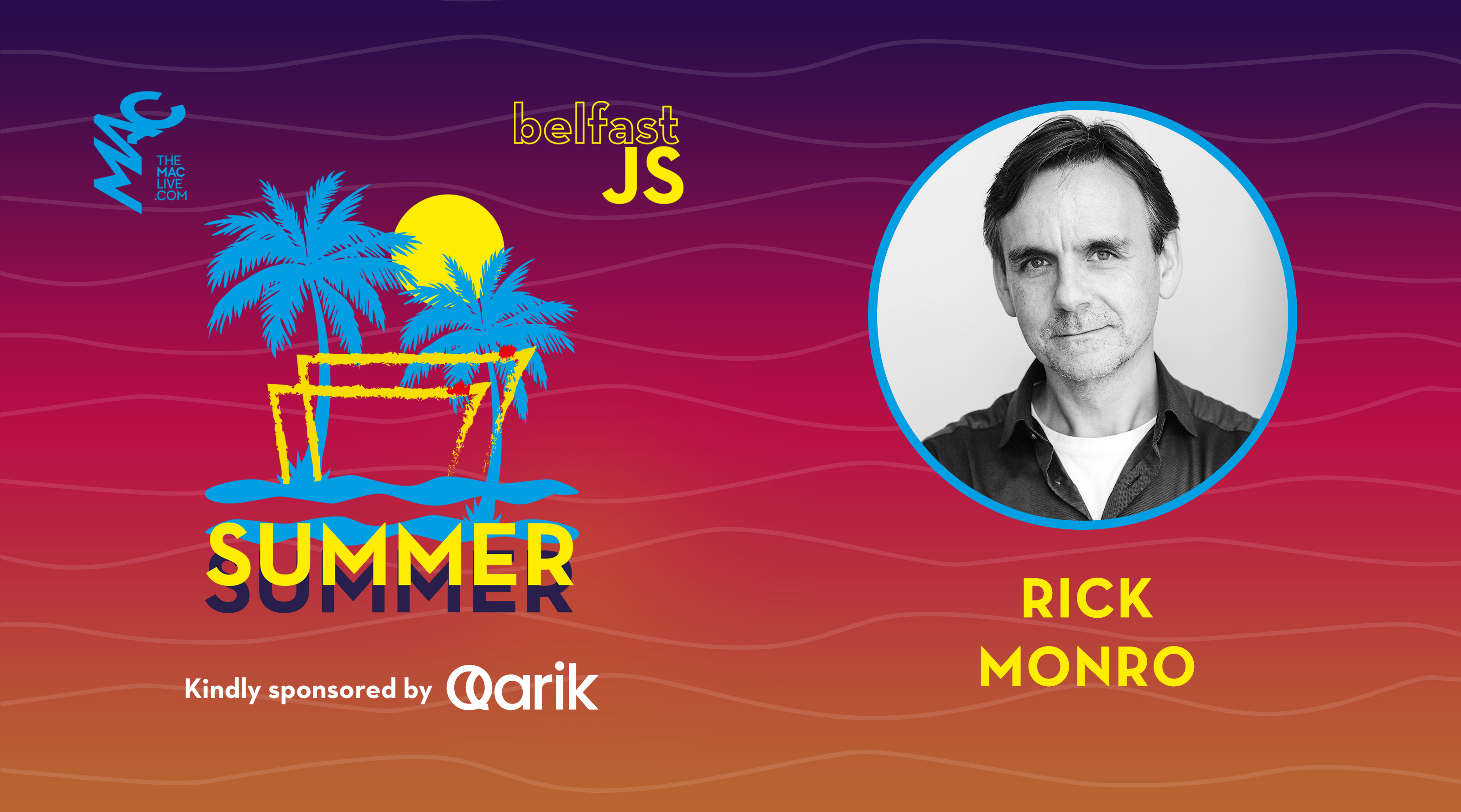 MAC
THE
MAC
LIVE
.COM

belfast
JS

SUMMER
SUMMER

Kindly sponsored by Qarik

RICK
MONRO